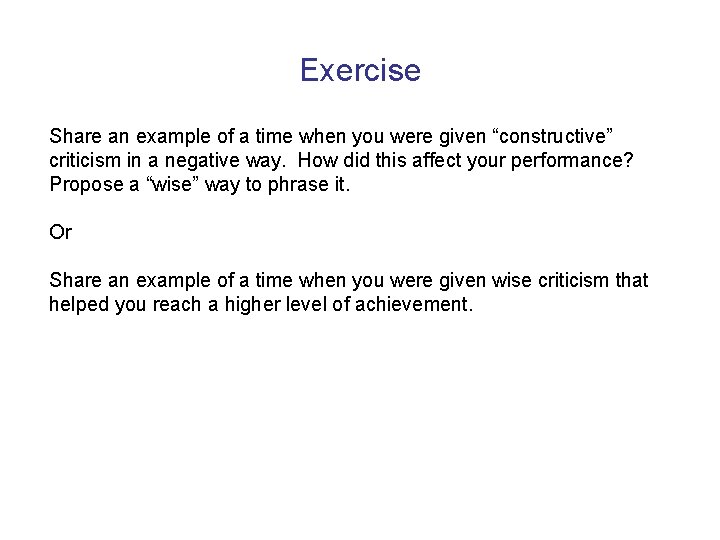 Exercise

Share an example of a time when you were given “constructive” criticism in a negative way.  How did this affect your performance? Propose a “wise” way to phrase it.

Or

Share an example of a time when you were given wise criticism that helped you reach a higher level of achievement.